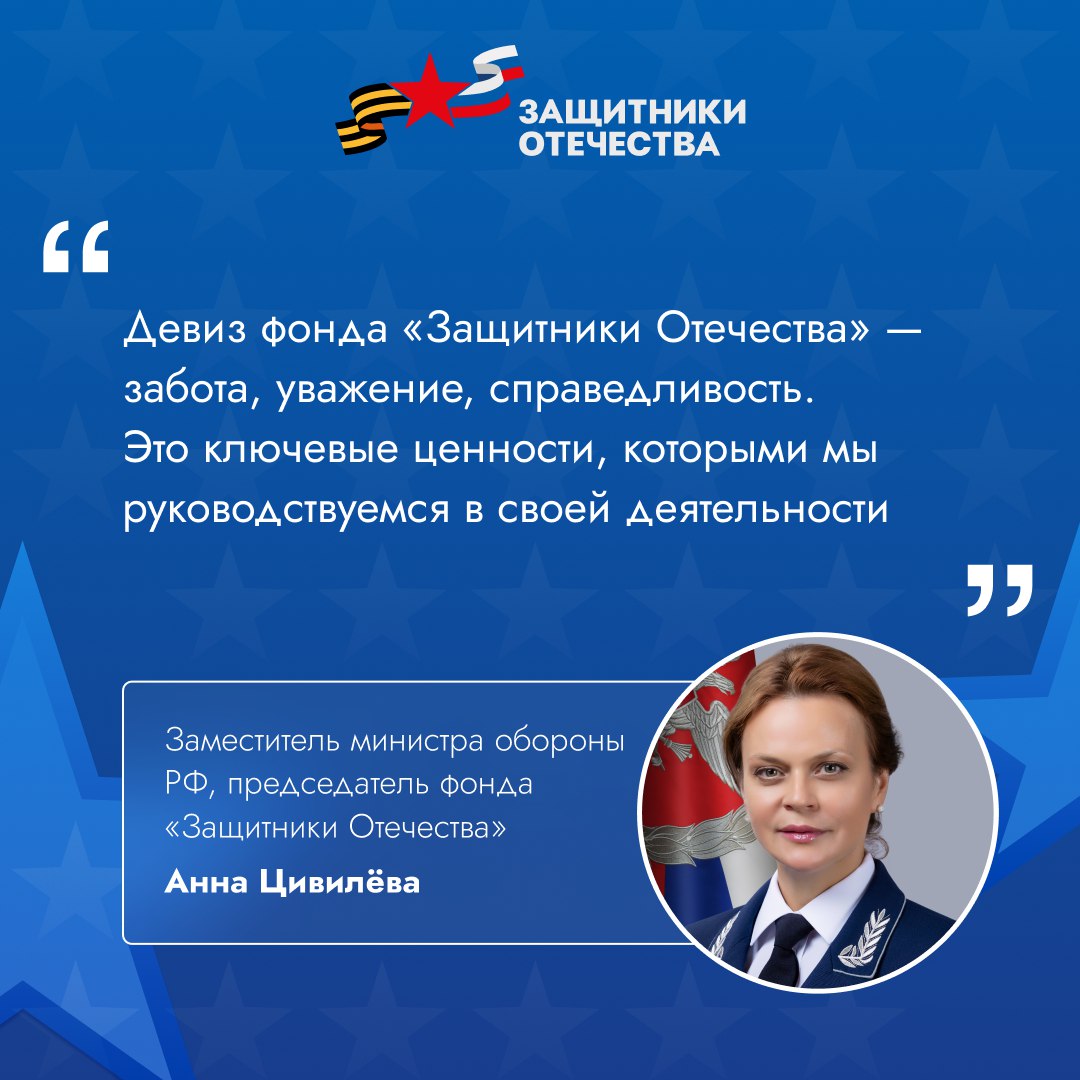 ЗАЩИТНИКИ ОТЕЧЕСТВА

“

Девиз фонда «Защитники Отечества» — забота, уважение, справедливость. Это ключевые ценности, которыми мы руководствуемся в своей деятельности

”

Заместитель министра обороны РФ, председатель фонда «Защитники Отечества»

Анна Цивилёва